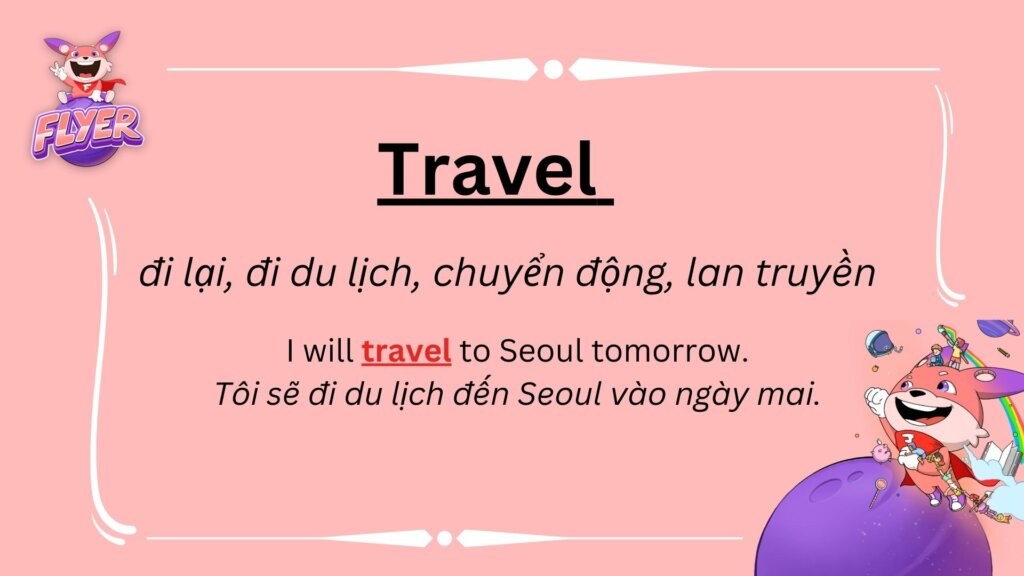 FLYER

Travel

đi lại, đi du lịch, chuyển động, lan truyền

I will travel to Seoul tomorrow.
Tôi sẽ đi du lịch đến Seoul vào ngày mai.